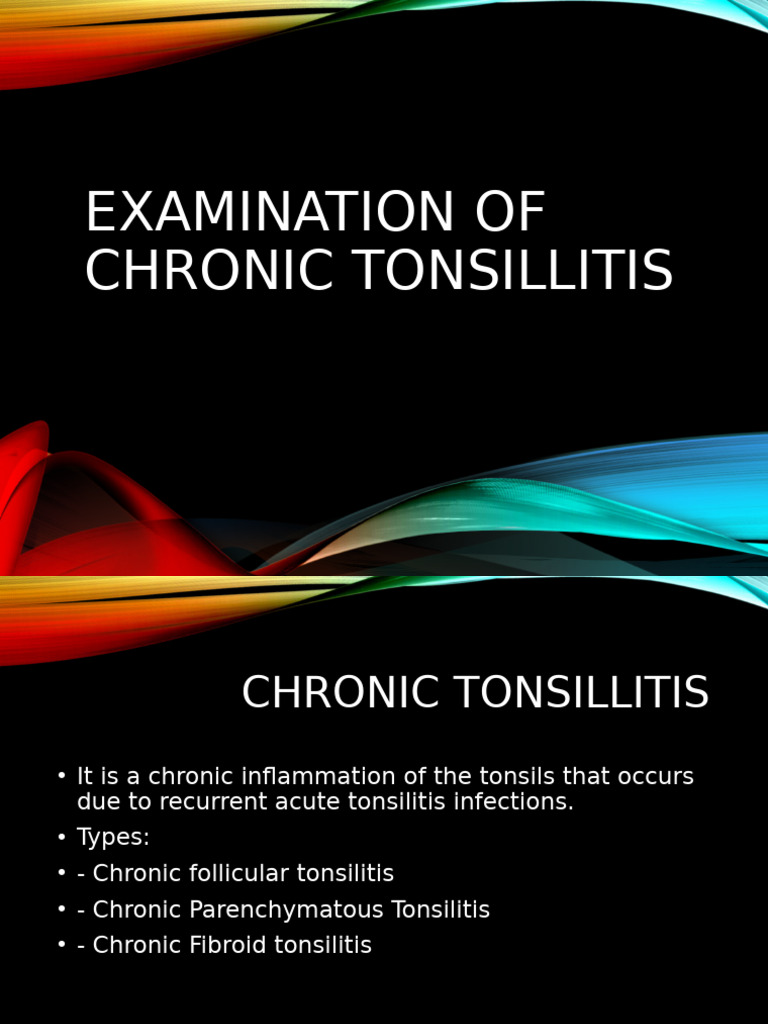 EXAMINATION OF CHRONIC TONSILLITIS

CHRONIC TONSILLITIS

• It is a chronic inflammation of the tonsils that occurs due to recurrent acute tonsilitis infections.
• Types:
• - Chronic follicular tonsilitis
• - Chronic Parenchymatous Tonsilitis
• - Chronic Fibroid tonsilitis